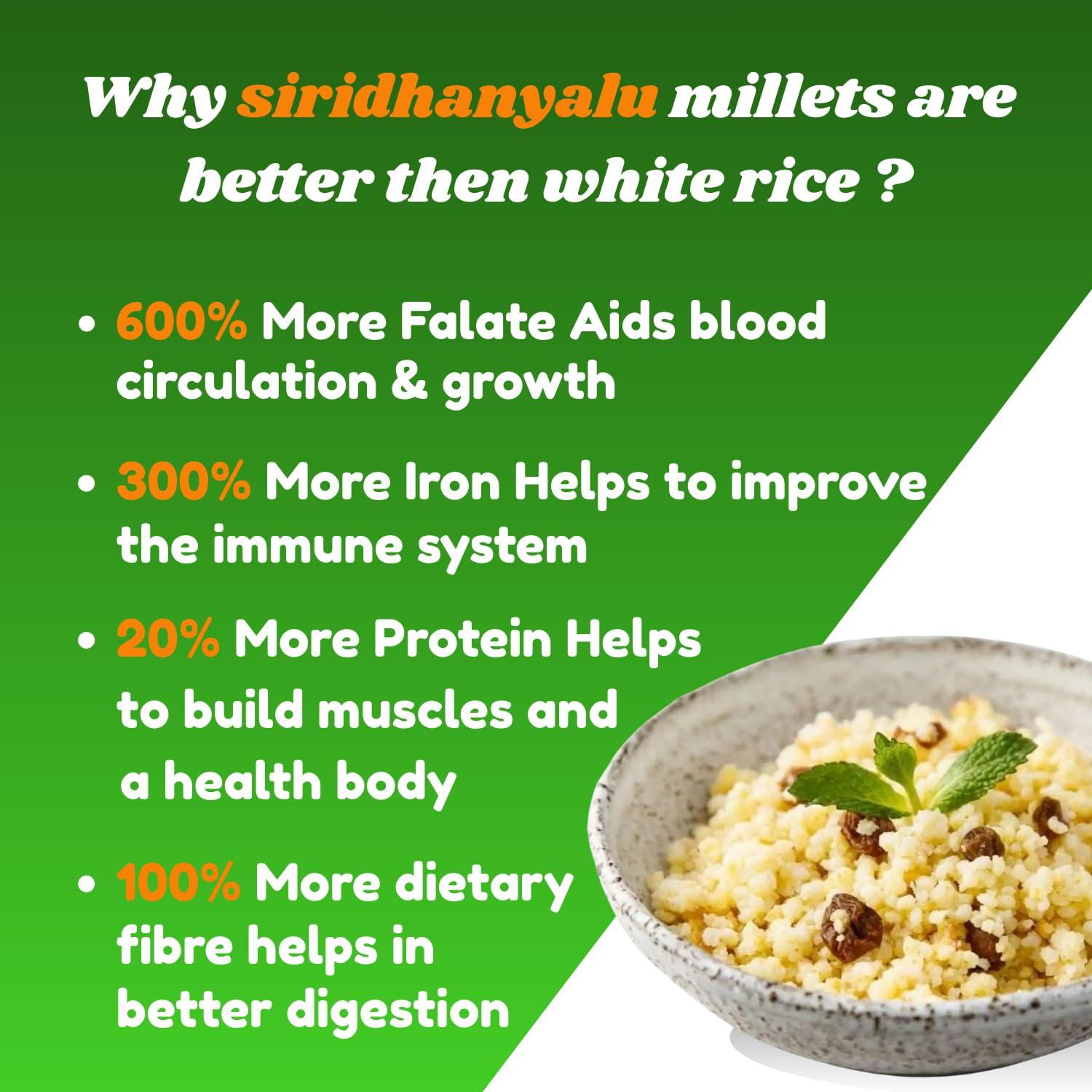 Why siridhanyalu millets are better then white rice ?

• 600% More Falate Aids blood circulation & growth

• 300% More Iron Helps to improve the immune system

• 20% More Protein Helps to build muscles and a health body

• 100% More dietary fibre helps in better digestion